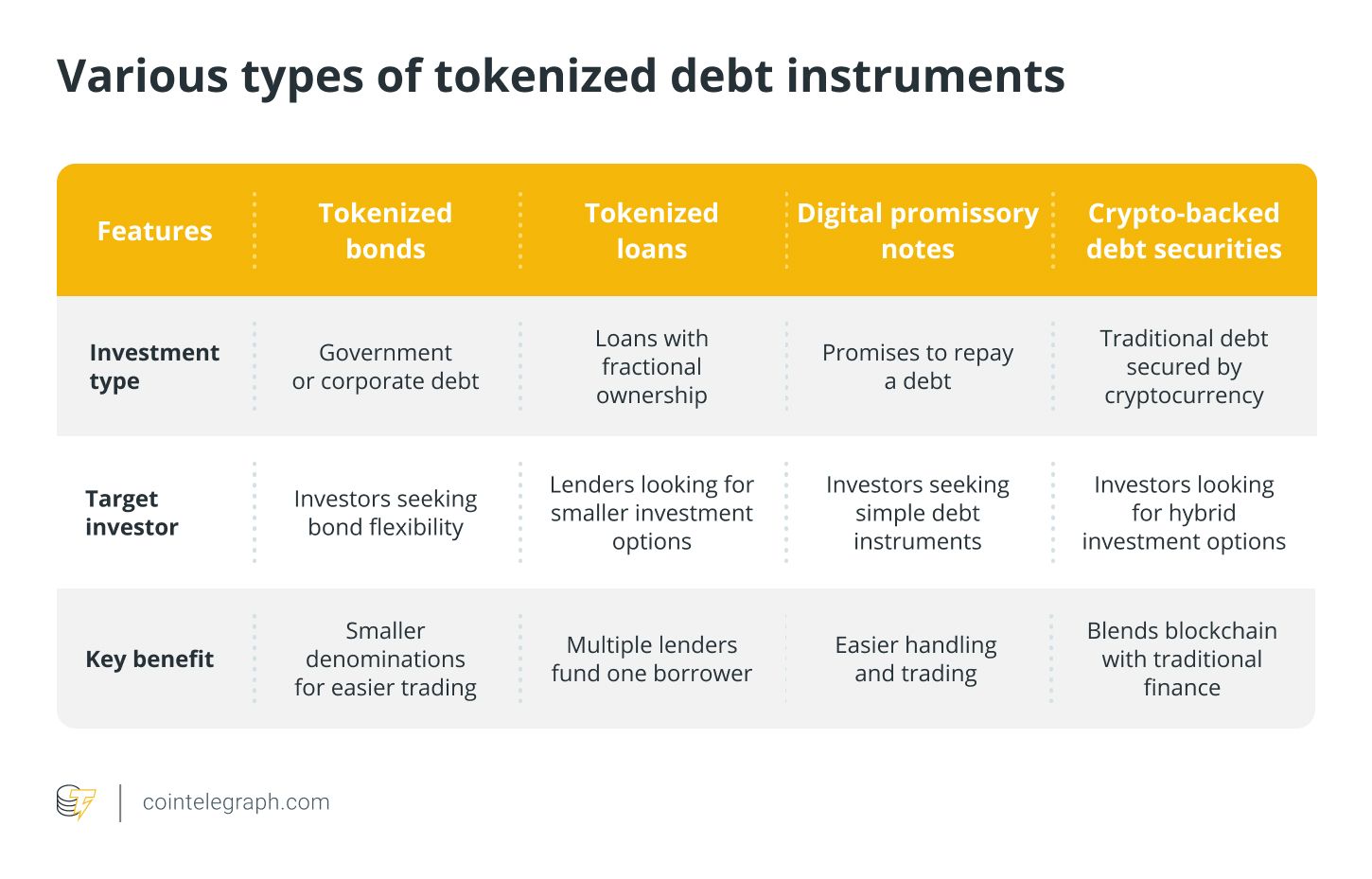 Various types of tokenized debt instruments

| Features | Tokenized bonds | Tokenized loans | Digital promissory notes | Crypto-backed debt securities |
|---|---|---|---|---|
| Investment type | Government or corporate debt | Loans with fractional ownership | Promises to repay a debt | Traditional debt secured by cryptocurrency |
| Target investor | Investors seeking bond flexibility | Lenders looking for smaller investment options | Investors seeking simple debt instruments | Investors looking for hybrid investment options |
| Key benefit | Smaller denominations for easier trading | Multiple lenders fund one borrower | Easier handling and trading | Blends blockchain with traditional finance |

cointelegraph.com